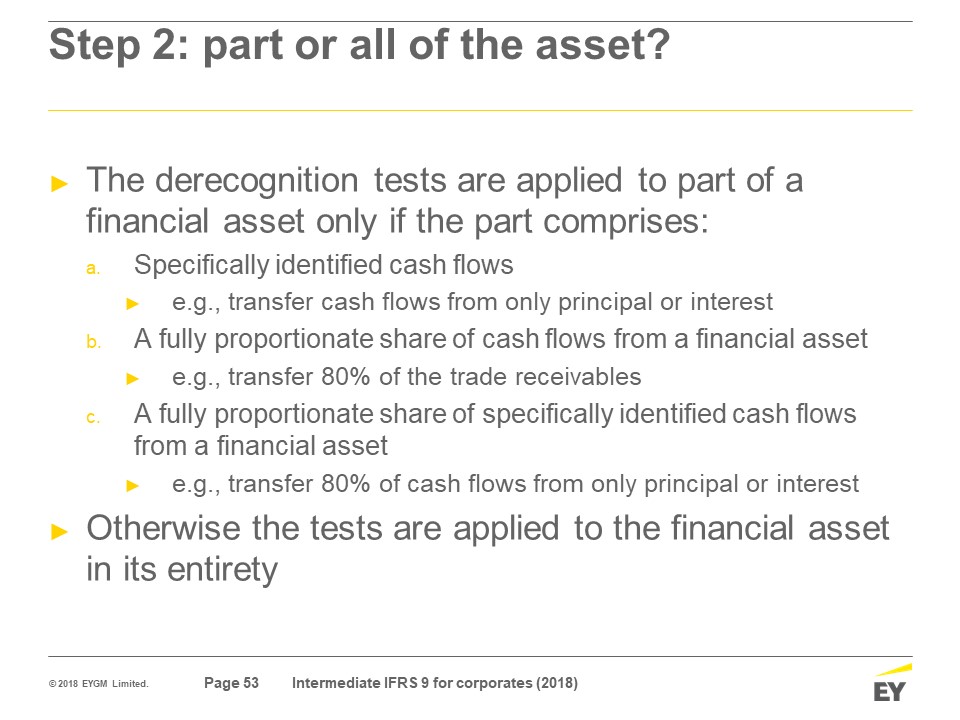 Step 2: part or all of the asset?

► The derecognition tests are applied to part of a financial asset only if the part comprises:

a. Specifically identified cash flows

► e.g., transfer cash flows from only principal or interest

b. A fully proportionate share of cash flows from a financial asset

► e.g., transfer 80% of the trade receivables

c. A fully proportionate share of specifically identified cash flows from a financial asset

► e.g., transfer 80% of cash flows from only principal or interest

► Otherwise the tests are applied to the financial asset in its entirety

© 2018 EYGM Limited. Page 53 Intermediate IFRS 9 for corporates (2018)

EY